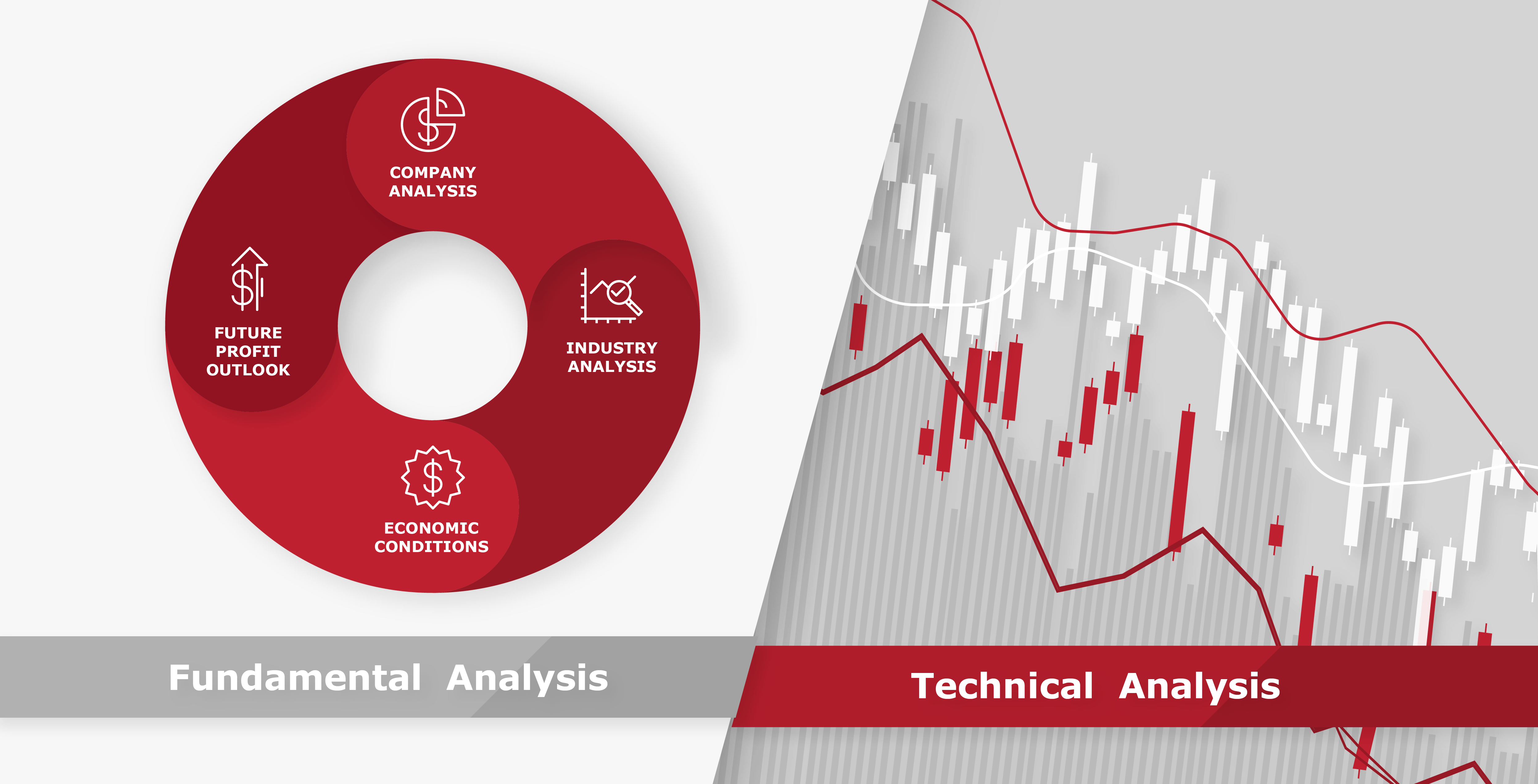 COMPANY ANALYSIS

INDUSTRY ANALYSIS

ECONOMIC CONDITIONS

FUTURE PROFIT OUTLOOK

Fundamental Analysis

Technical Analysis